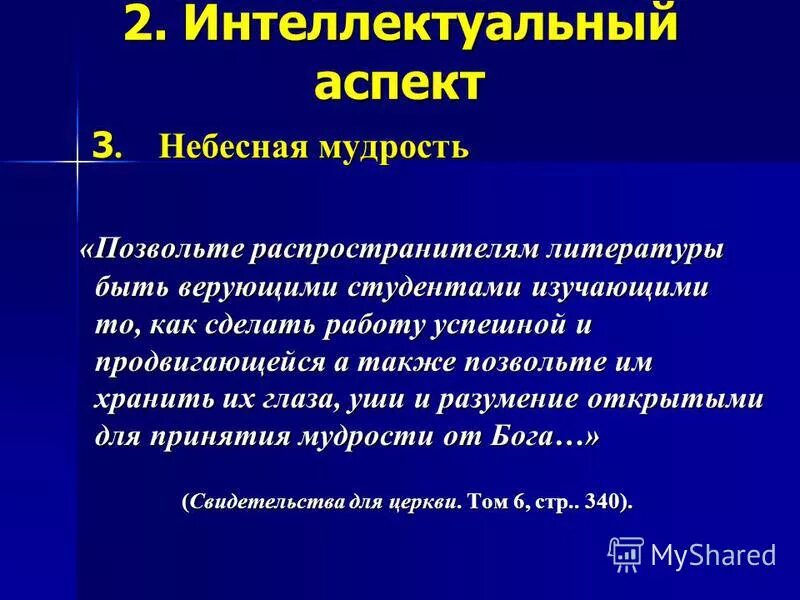 2. Интеллектуальный аспект

3. Небесная мудрость

«Позвольте распространителям литературы быть верующими студентами изучающими то, как сделать работу успешной и продвигающейся а также позвольте им хранить их глаза, уши и разумение открытыми для принятия мудрости от Бога…»

(Свидетельства для церкви. Том 6, стр.. 340).

MyShared